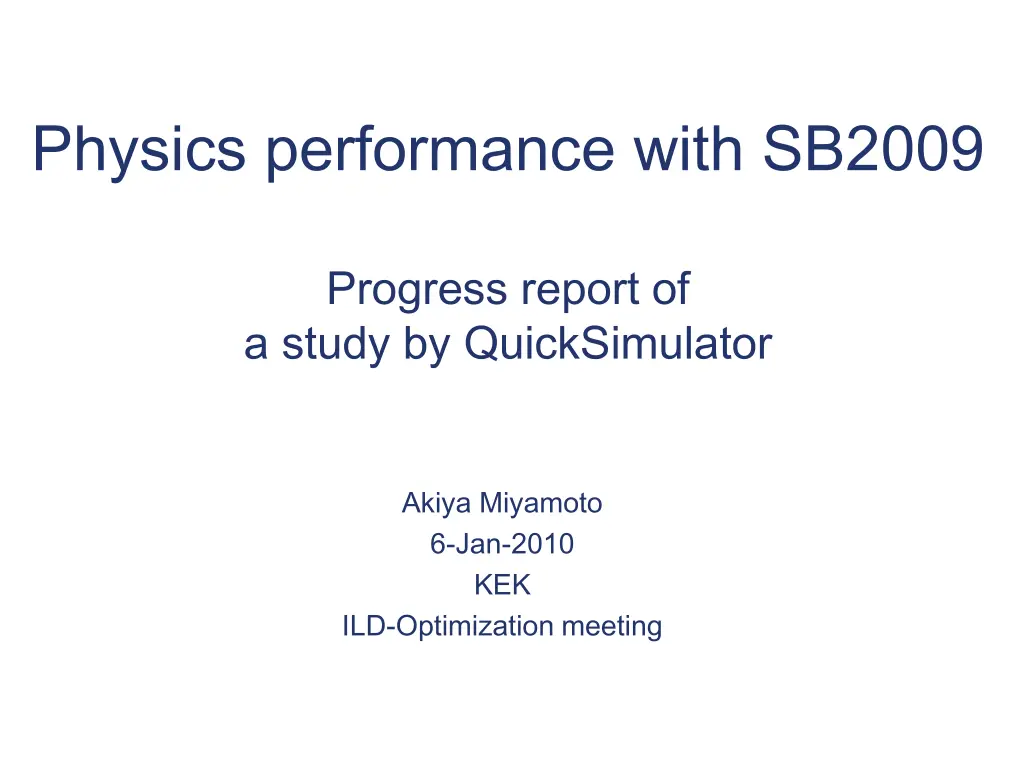 Physics performance with SB2009

Progress report of
a study by QuickSimulator

Akiya Miyamoto
6-Jan-2010
KEK
ILD-Optimization meeting